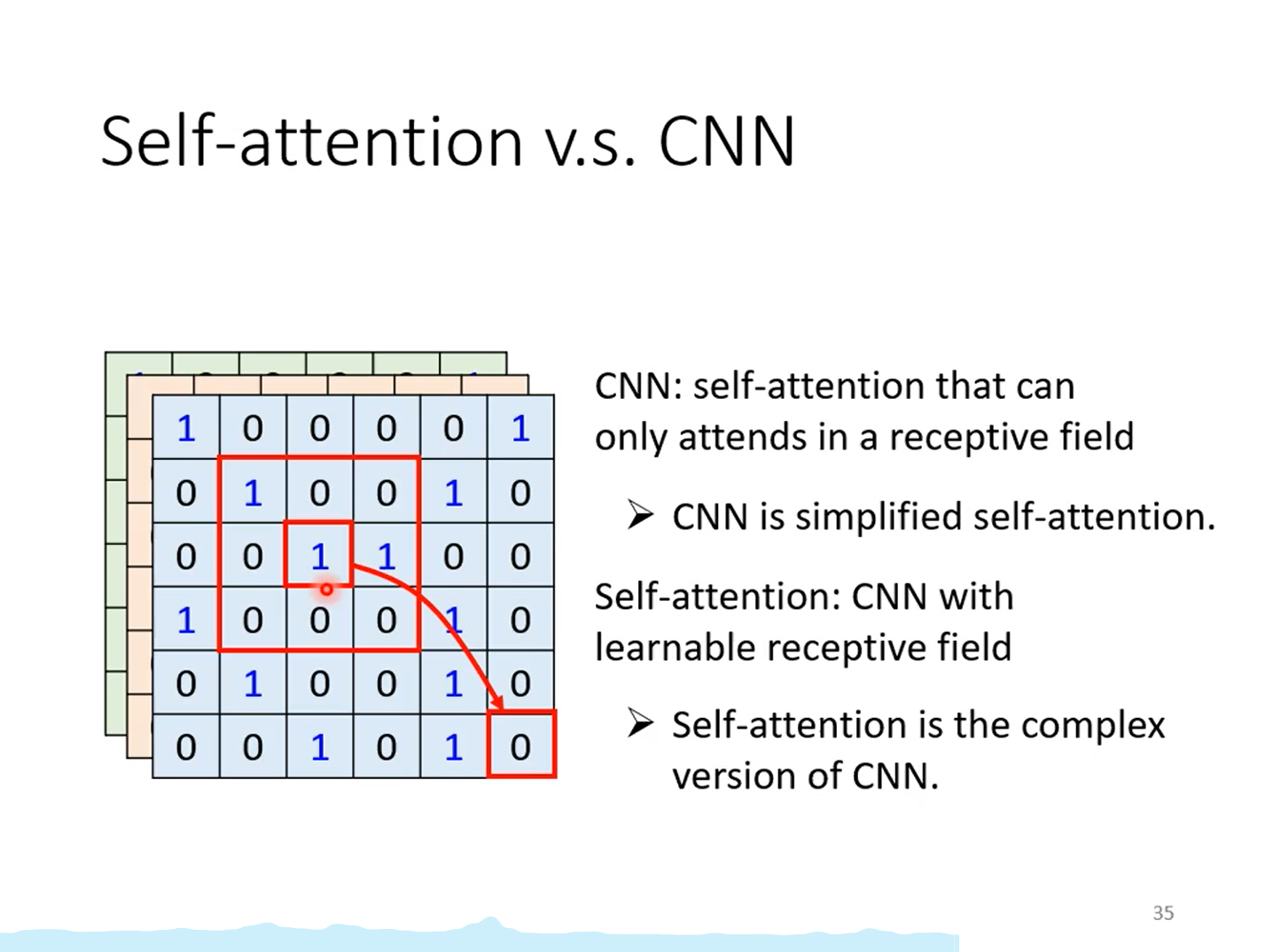 Self-attention v.s. CNN

| 1 | 0 | 0 | 0 | 0 | 1 |
|---|---|---|---|---|---|
| 0 | 1 | 0 | 0 | 1 | 0 |
| 0 | 0 | 1 | 1 | 0 | 0 |
| 1 | 0 | 0 | 0 | 1 | 0 |
| 0 | 1 | 0 | 0 | 1 | 0 |
| 0 | 0 | 1 | 0 | 1 | 0 |

CNN: self-attention that can only attends in a receptive field

➢ CNN is simplified self-attention.

Self-attention: CNN with learnable receptive field

➢ Self-attention is the complex version of CNN.

35